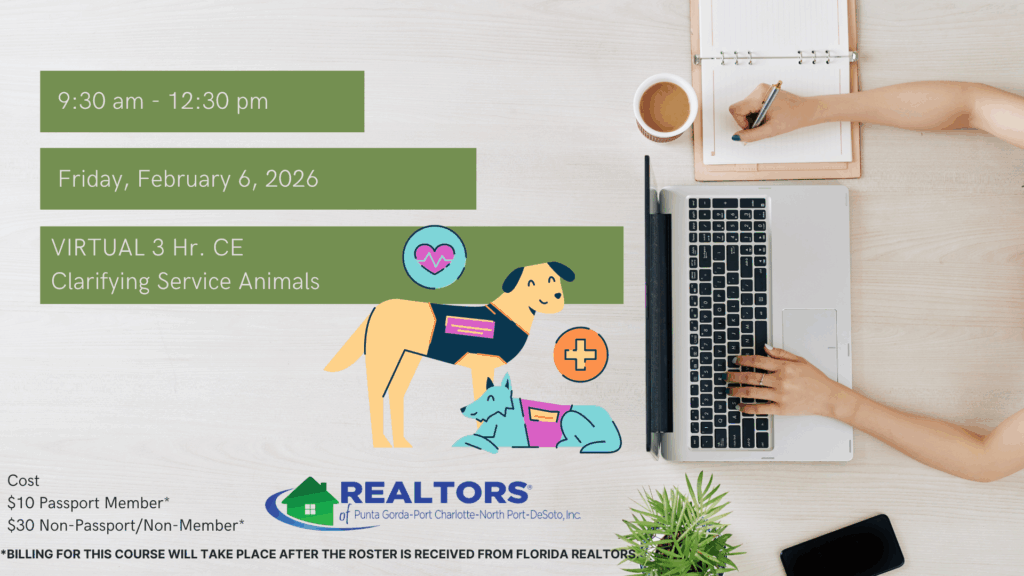 9:30 am - 12:30 pm

Friday, February 6, 2026

VIRTUAL 3 Hr. CE
Clarifying Service Animals

Cost
$10 Passport Member*
$30 Non-Passport/Non-Member*

REALTORS®
of Punta Gorda-Port Charlotte-North Port-DeSoto, Inc.

*BILLING FOR THIS COURSE WILL TAKE PLACE AFTER THE ROSTER IS RECEIVED FROM FLORIDA REALTORS.